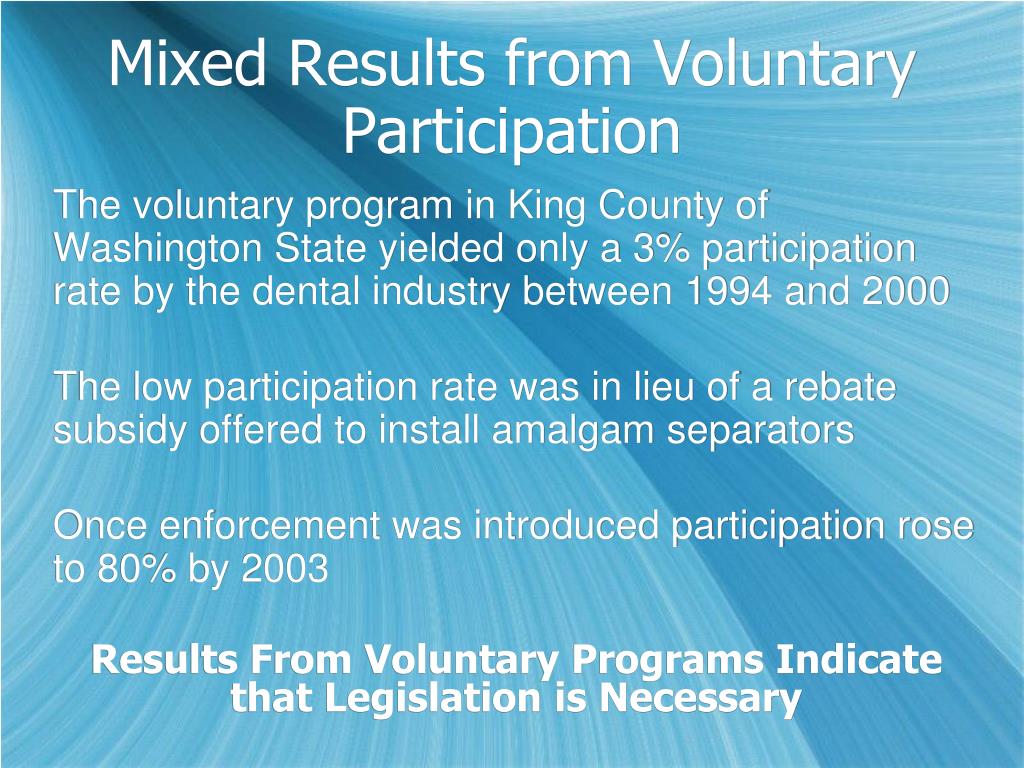 Mixed Results from Voluntary Participation

The voluntary program in King County of Washington State yielded only a 3% participation rate by the dental industry between 1994 and 2000

The low participation rate was in lieu of a rebate subsidy offered to install amalgam separators

Once enforcement was introduced participation rose to 80% by 2003

Results From Voluntary Programs Indicate that Legislation is Necessary